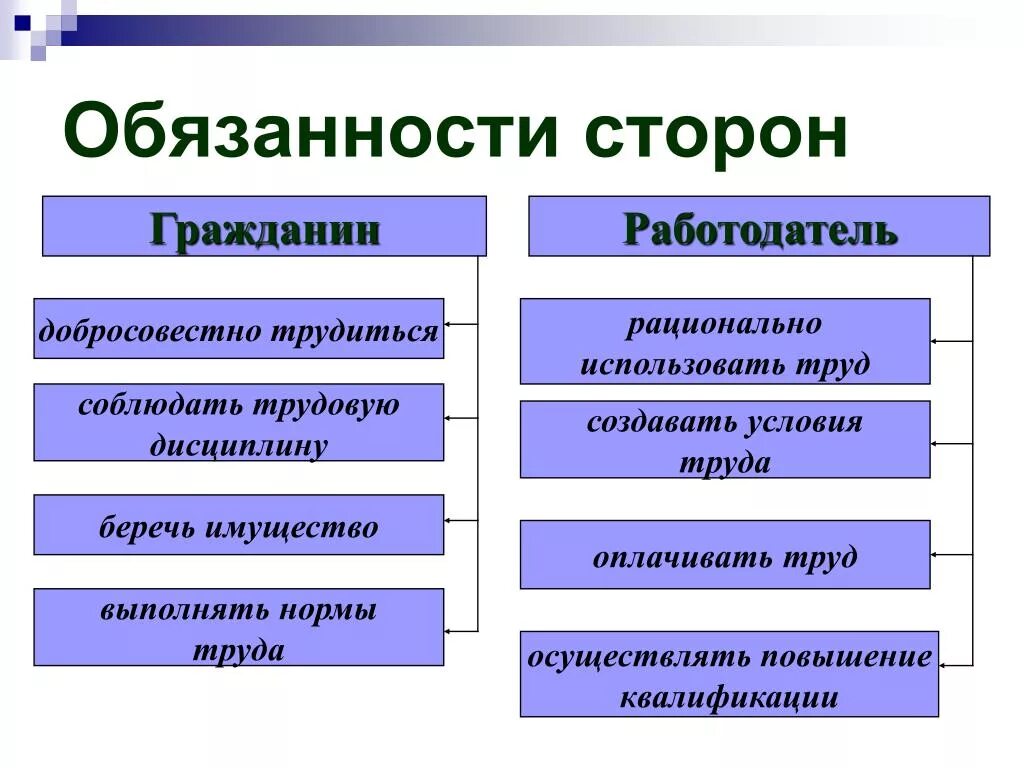 Обязанности сторон

Гражданин

добросовестно трудиться

соблюдать трудовую дисциплину

беречь имущество

выполнять нормы труда

Работодатель

рационально использовать труд

создавать условия труда

оплачивать труд

осуществлять повышение квалификации